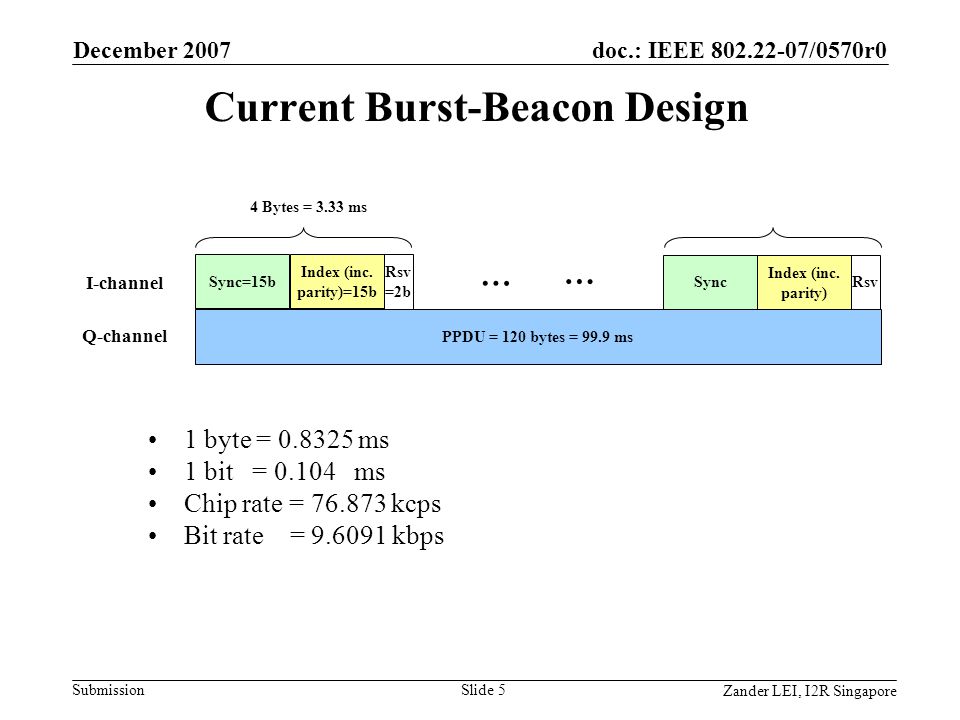 December 2007

doc.: IEEE 802.22-07/0570r0

Current Burst-Beacon Design

4 Bytes = 3.33 ms

I-channel

Sync=15b

Index (inc. parity)=15b

Rsv =2b

… …

Sync

Index (inc. parity)

Rsv

Q-channel

PPDU = 120 bytes = 99.9 ms

• 1 byte = 0.8325 ms
• 1 bit = 0.104 ms
• Chip rate = 76.873 kcps
• Bit rate = 9.6091 kbps

Submission

Slide 5

Zander LEI, I2R Singapore